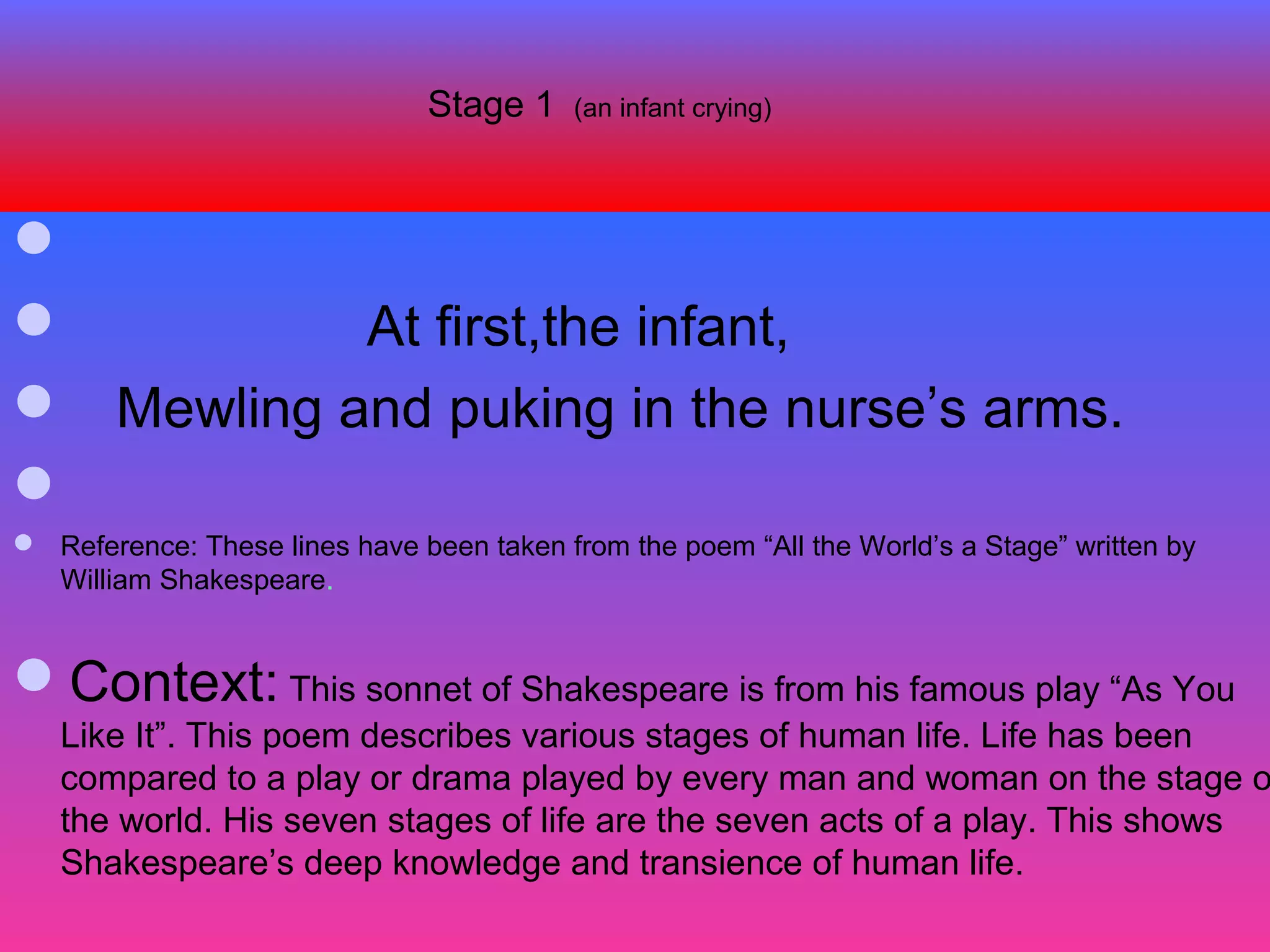 Stage 1 (an infant crying)

At first,the infant,

Mewling and puking in the nurse’s arms.

Reference: These lines have been taken from the poem “All the World’s a Stage” written by William Shakespeare.

Context: This sonnet of Shakespeare is from his famous play “As You Like It”. This poem describes various stages of human life. Life has been compared to a play or drama played by every man and woman on the stage o the world. His seven stages of life are the seven acts of a play. This shows Shakespeare’s deep knowledge and transience of human life.